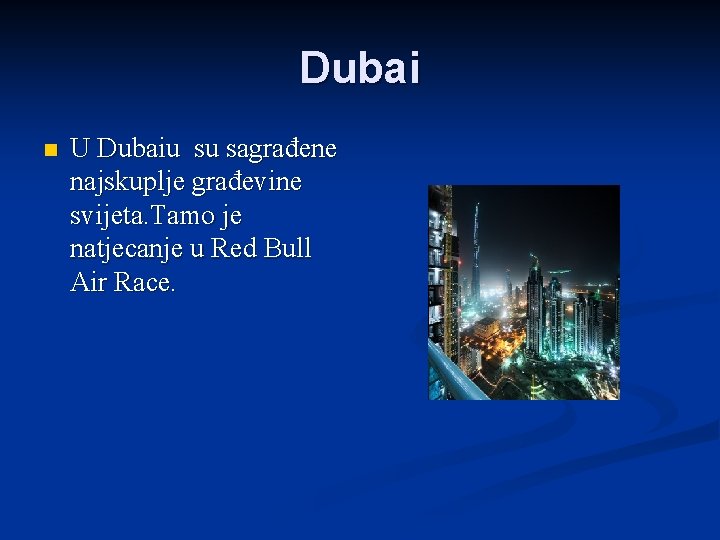 Dubai

U Dubaiu su sagrađene najskuplje građevine svijeta.Tamo je natjecanje u Red Bull Air Race.